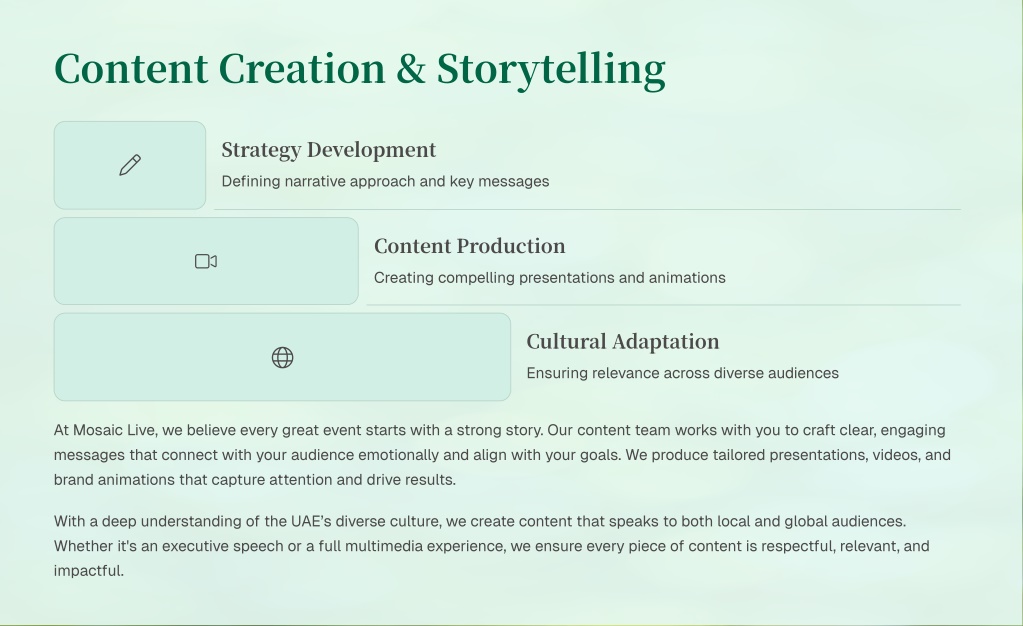 Content Creation & Storytelling

Strategy Development

Defining narrative approach and key messages

Content Production

Creating compelling presentations and animations

Cultural Adaptation

Ensuring relevance across diverse audiences

At Mosaic Live, we believe every great event starts with a strong story. Our content team works with you to craft clear, engaging messages that connect with your audience emotionally and align with your goals. We produce tailored presentations, videos, and brand animations that capture attention and drive results.

With a deep understanding of the UAE's diverse culture, we create content that speaks to both local and global audiences. Whether it's an executive speech or a full multimedia experience, we ensure every piece of content is respectful, relevant, and impactful.